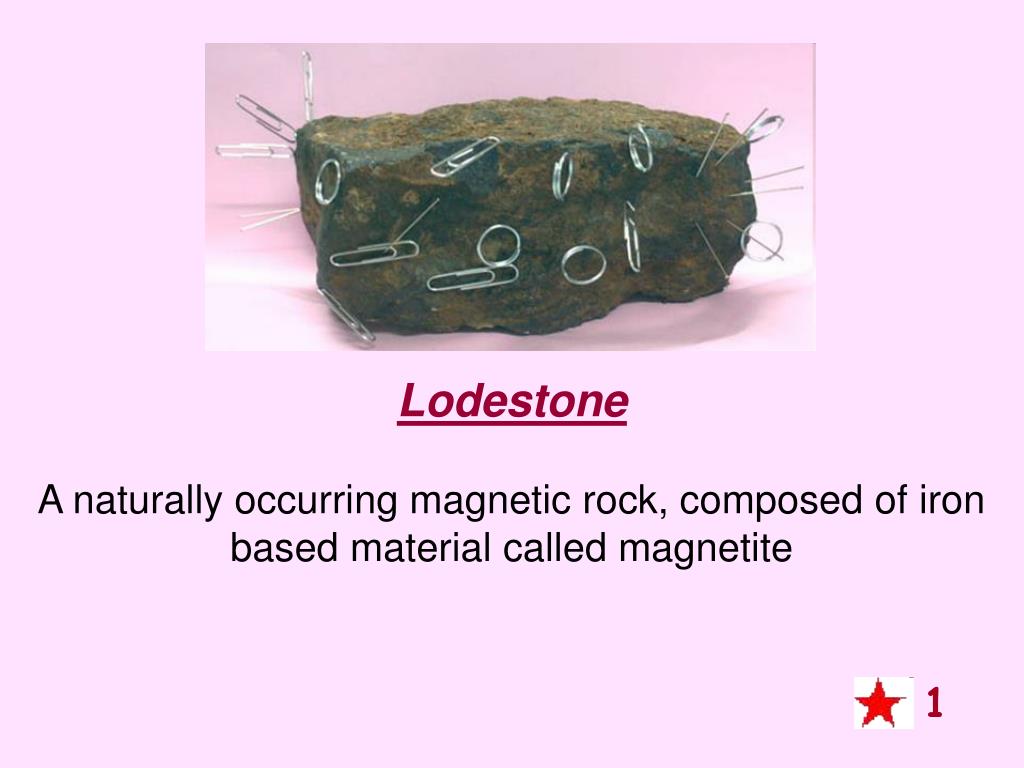 Lodestone

A naturally occurring magnetic rock, composed of iron based material called magnetite

1